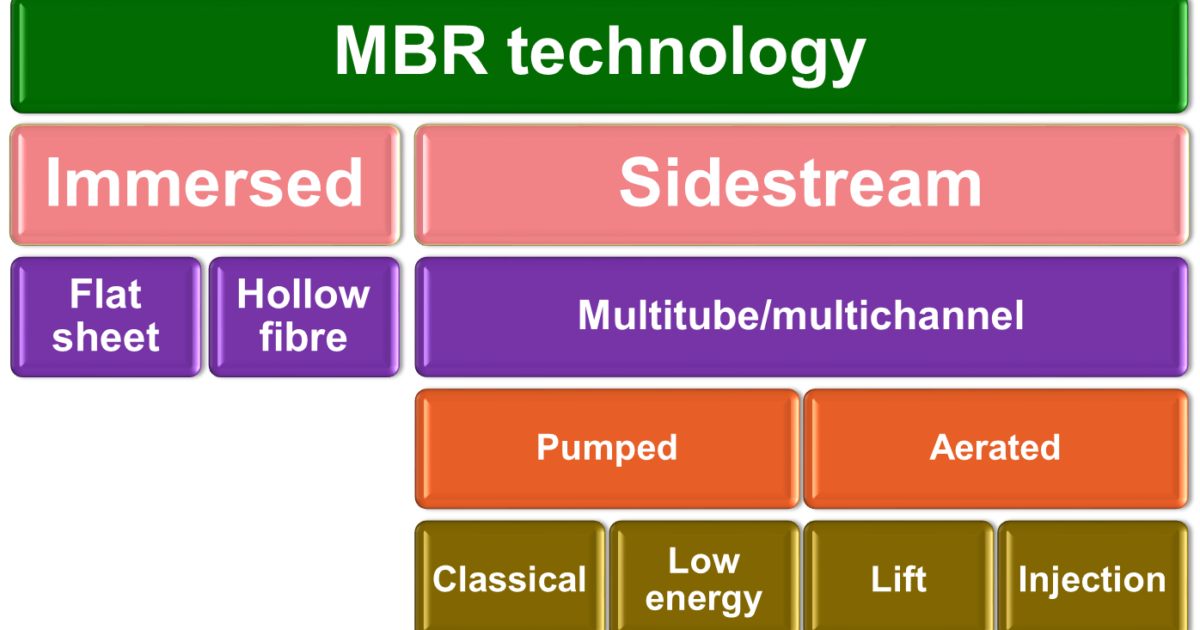 MBR technology

Immersed

Sidestream

Flat sheet

Hollow fibre

Multitube/multichannel

Pumped

Aerated

Classical

Low energy

Lift

Injection